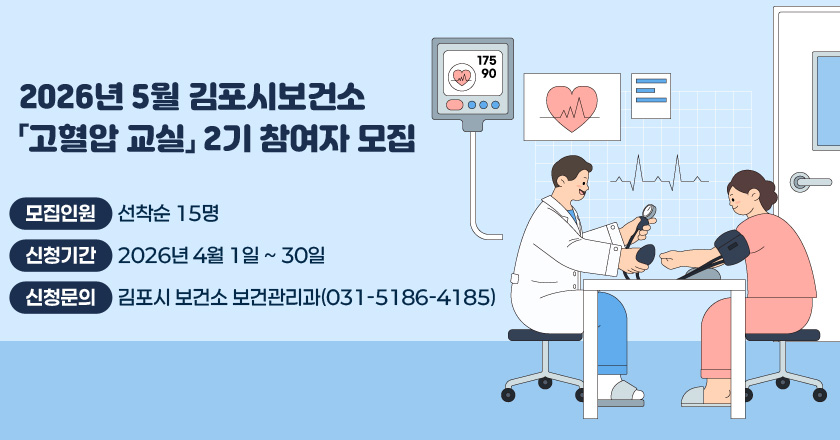 2026년 5월 김포시보건소
「고혈압 교실」 2기 참여자 모집

모집인원 선착순 15명

신청기간 2026년 4월 1일 ~ 30일

신청문의 김포시 보건소 보건관리과(031-5186-4185)

175
90